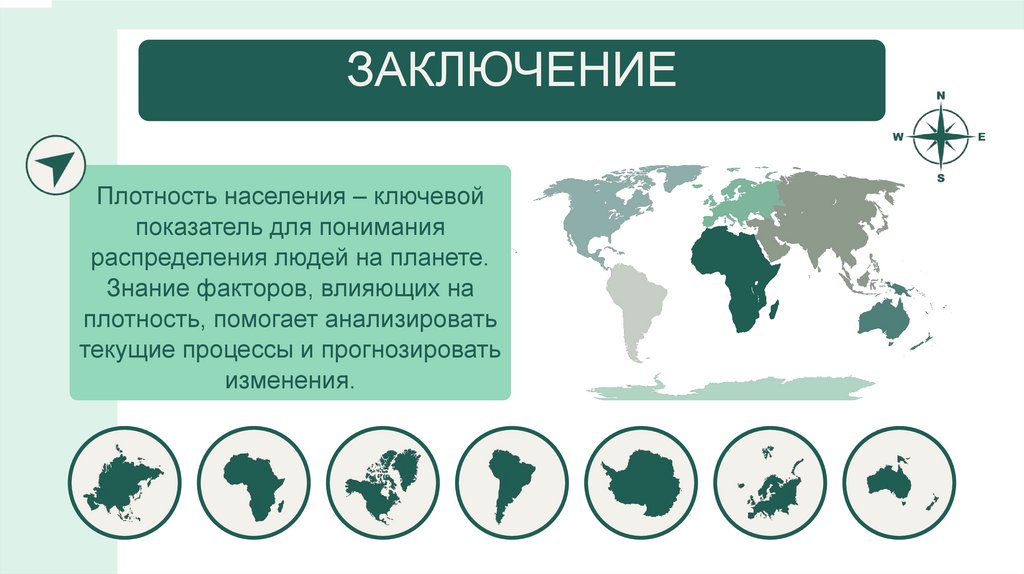 ЗАКЛЮЧЕНИЕ

N
W
E
S

Плотность населения – ключевой показатель для понимания распределения людей на планете. Знание факторов, влияющих на плотность, помогает анализировать текущие процессы и прогнозировать изменения.